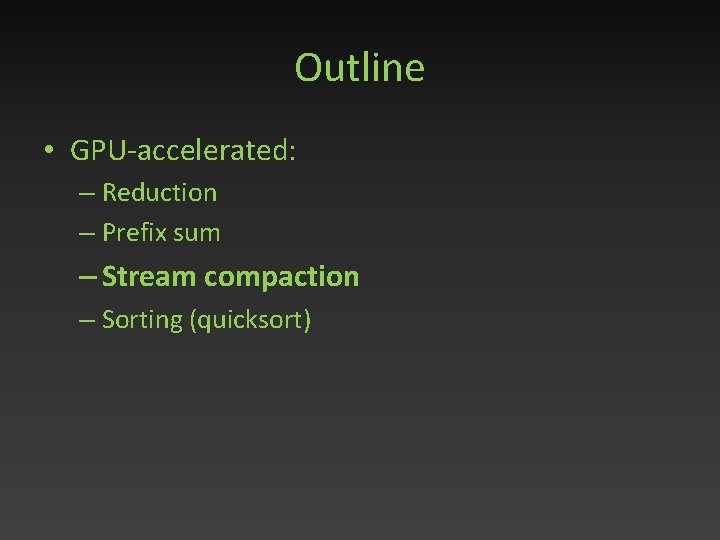 Outline

• GPU-accelerated:
– Reduction
– Prefix sum
– Stream compaction
– Sorting (quicksort)